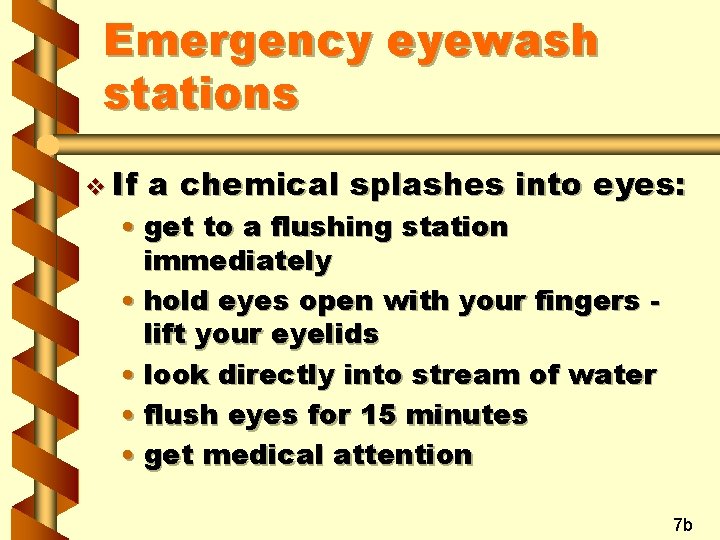 Emergency eyewash stations

❖ If a chemical splashes into eyes:
• get to a flushing station immediately
• hold eyes open with your fingers - lift your eyelids
• look directly into stream of water
• flush eyes for 15 minutes
• get medical attention

7b